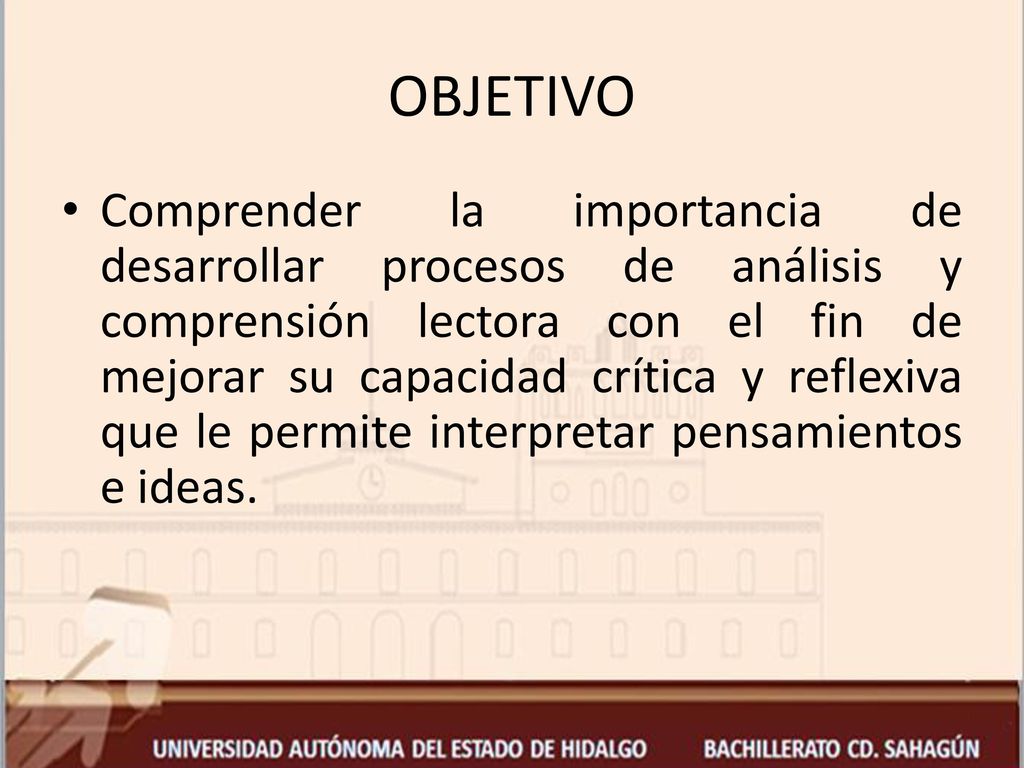 OBJETIVO

• Comprender la importancia de desarrollar procesos de análisis y comprensión lectora con el fin de mejorar su capacidad crítica y reflexiva que le permite interpretar pensamientos e ideas.

UNIVERSIDAD AUTÓNOMA DEL ESTADO DE HIDALGO BACHILLERATO CD. SAHAGÚN